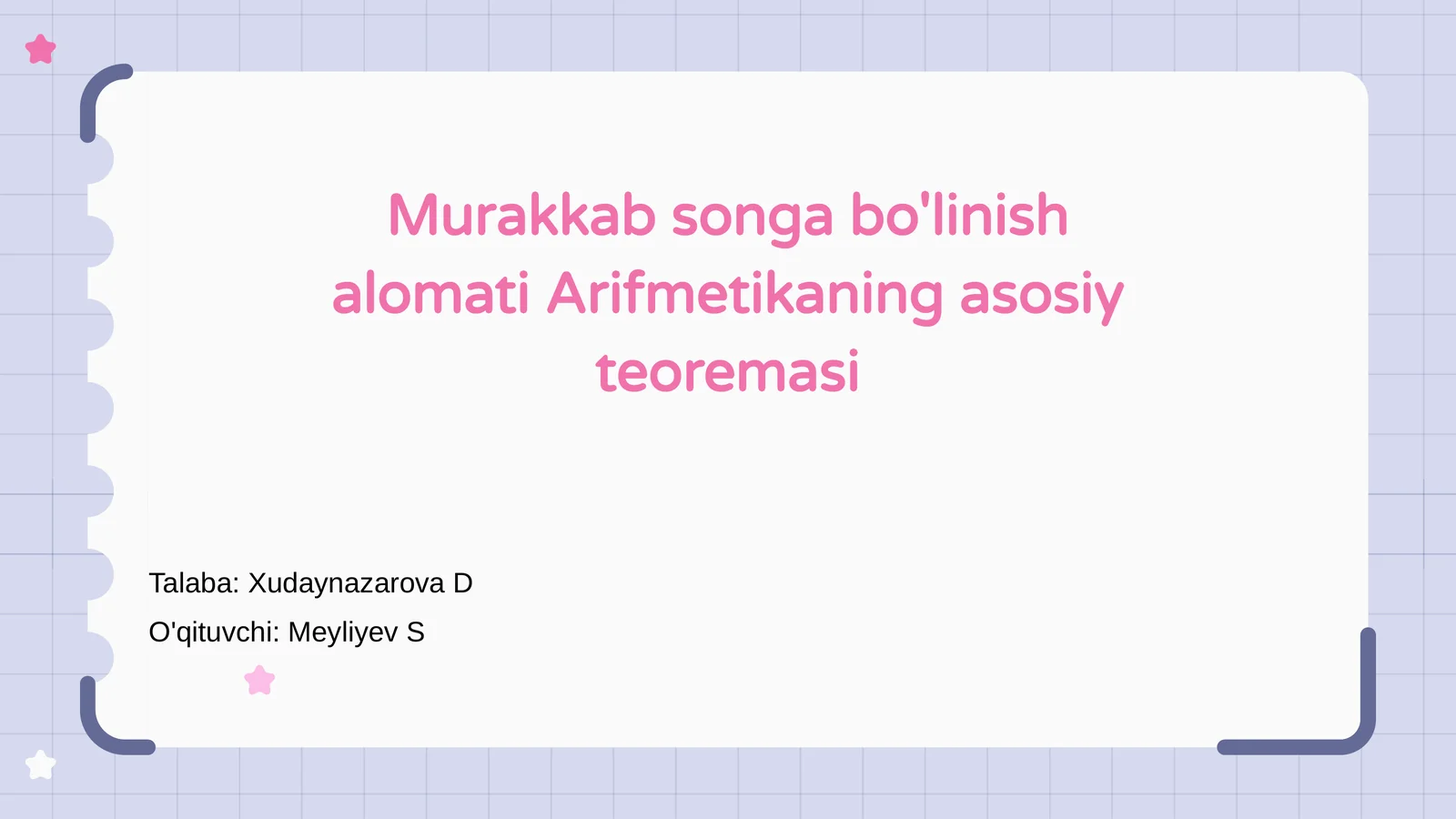 Murakkab songa bo'linish alomati Arifmetikaning asosiy teoremasi

Talaba: Xudaynazarova D

O'qituvchi: Meyliyev S